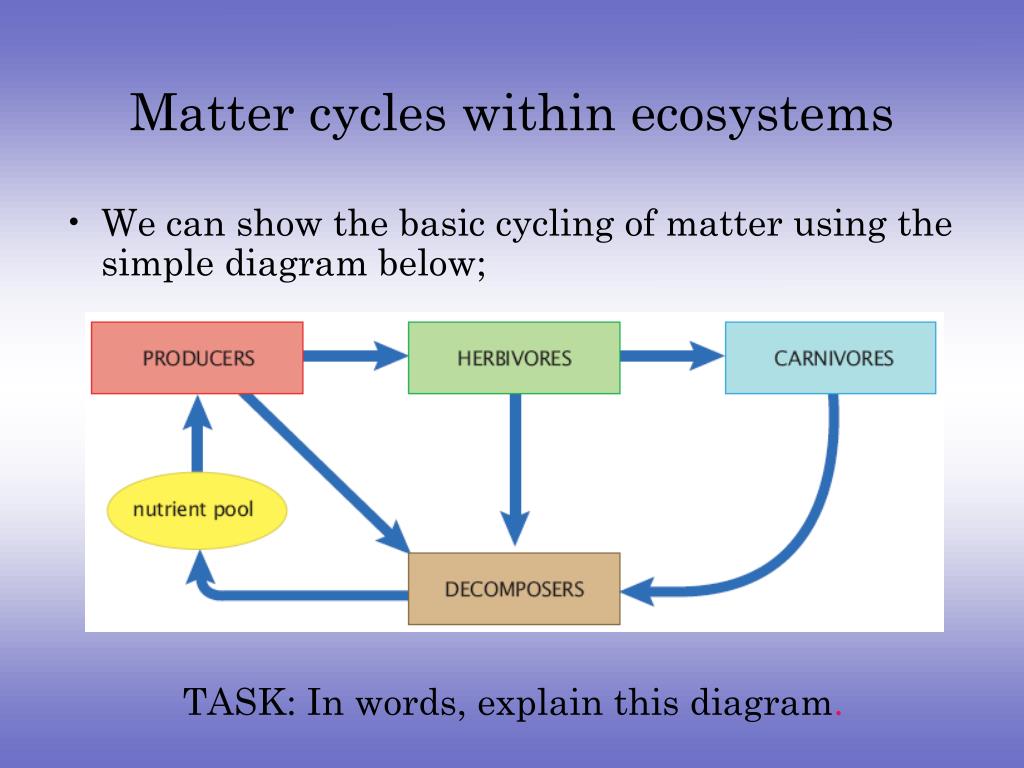 Matter cycles within ecosystems

• We can show the basic cycling of matter using the simple diagram below;

PRODUCERS

HERBIVORES

CARNIVORES

nutrient pool

DECOMPOSERS

TASK: In words, explain this diagram.